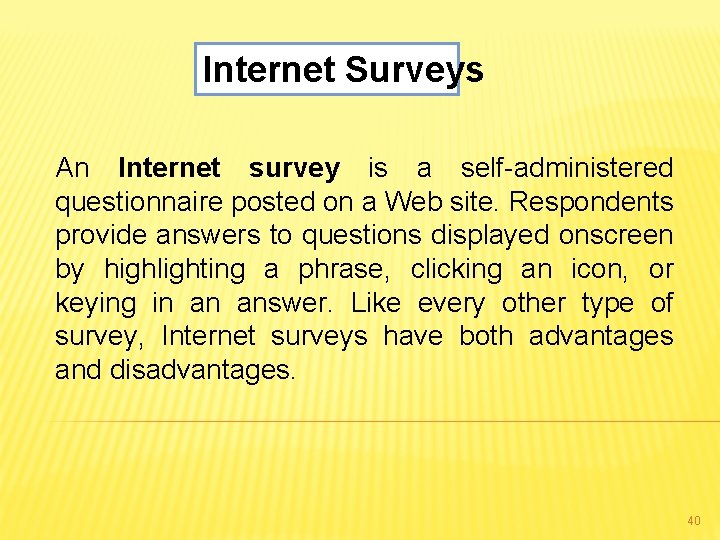 Internet Surveys

An Internet survey is a self-administered questionnaire posted on a Web site. Respondents provide answers to questions displayed onscreen by highlighting a phrase, clicking an icon, or keying in an answer. Like every other type of survey, Internet surveys have both advantages and disadvantages.

40